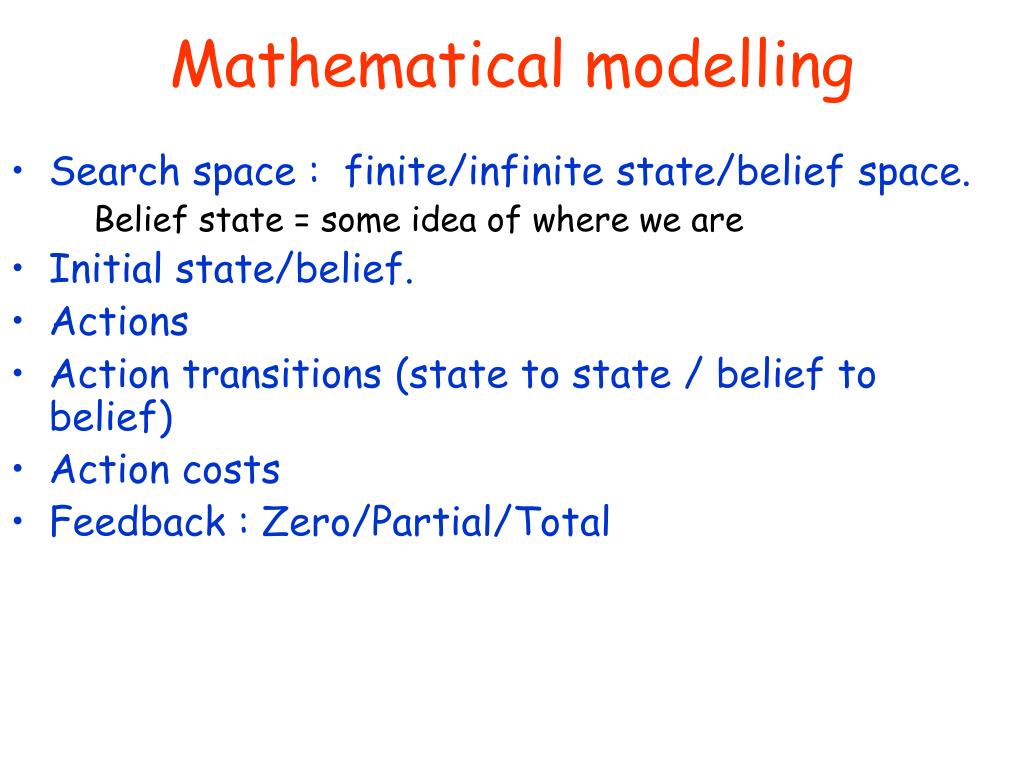 Mathematical modelling

• Search space : finite/infinite state/belief space.
Belief state = some idea of where we are
• Initial state/belief.
• Actions
• Action transitions (state to state / belief to belief)
• Action costs
• Feedback : Zero/Partial/Total